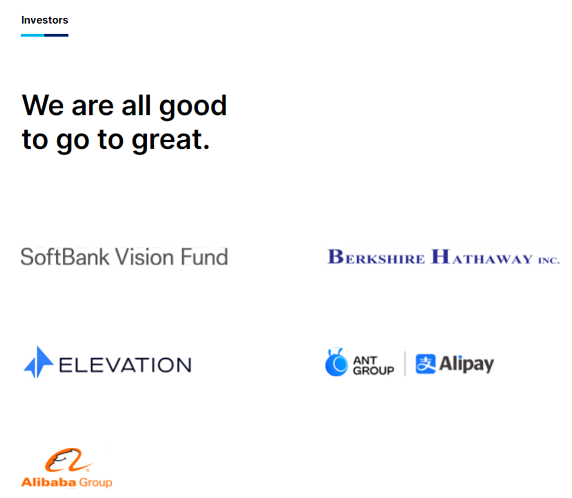 Investors

We are all good to go to great.

SoftBank Vision Fund

BERKSHIRE HATHAWAY INC.

ELEVATION

ANT GROUP

支 Alipay

Alibaba Group